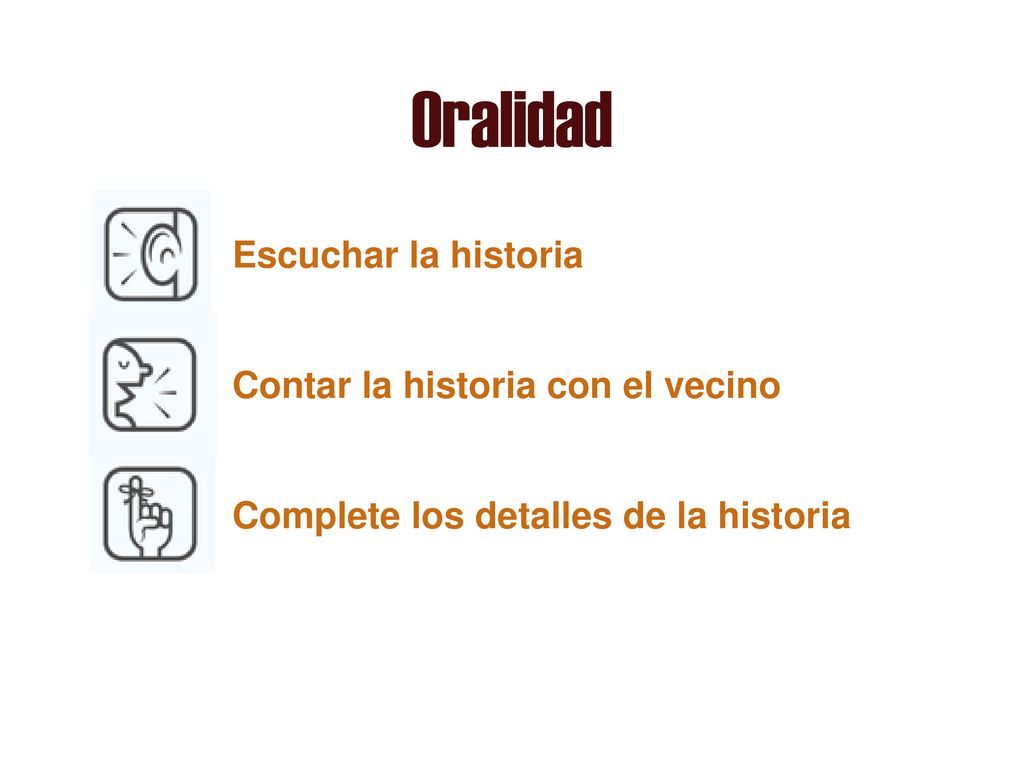 Oralidad

Escuchar la historia

Contar la historia con el vecino

Complete los detalles de la historia